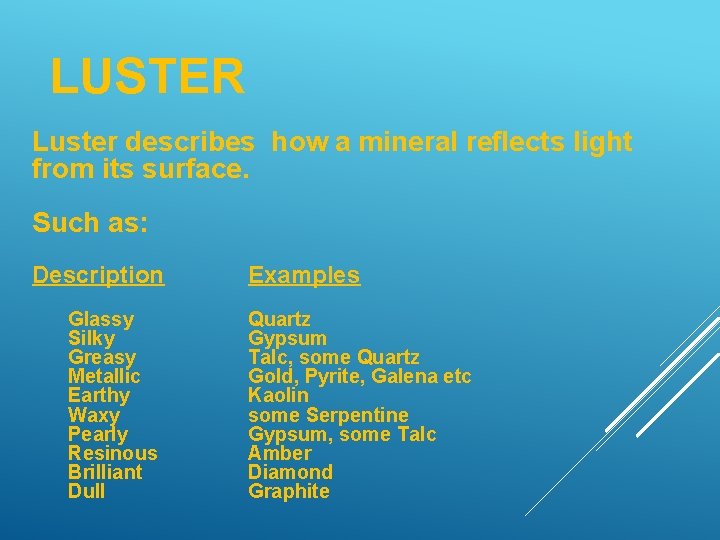 LUSTER

Luster describes how a mineral reflects light from its surface.

Such as:

| Description | Examples |
|---|---|
| Glassy | Quartz |
| Silky | Gypsum |
| Greasy | Talc, some Quartz |
| Metallic | Gold, Pyrite, Galena etc |
| Earthy | Kaolin |
| Waxy | some Serpentine |
| Pearly | Gypsum, some Talc |
| Resinous | Amber |
| Brilliant | Diamond |
| Dull | Graphite |